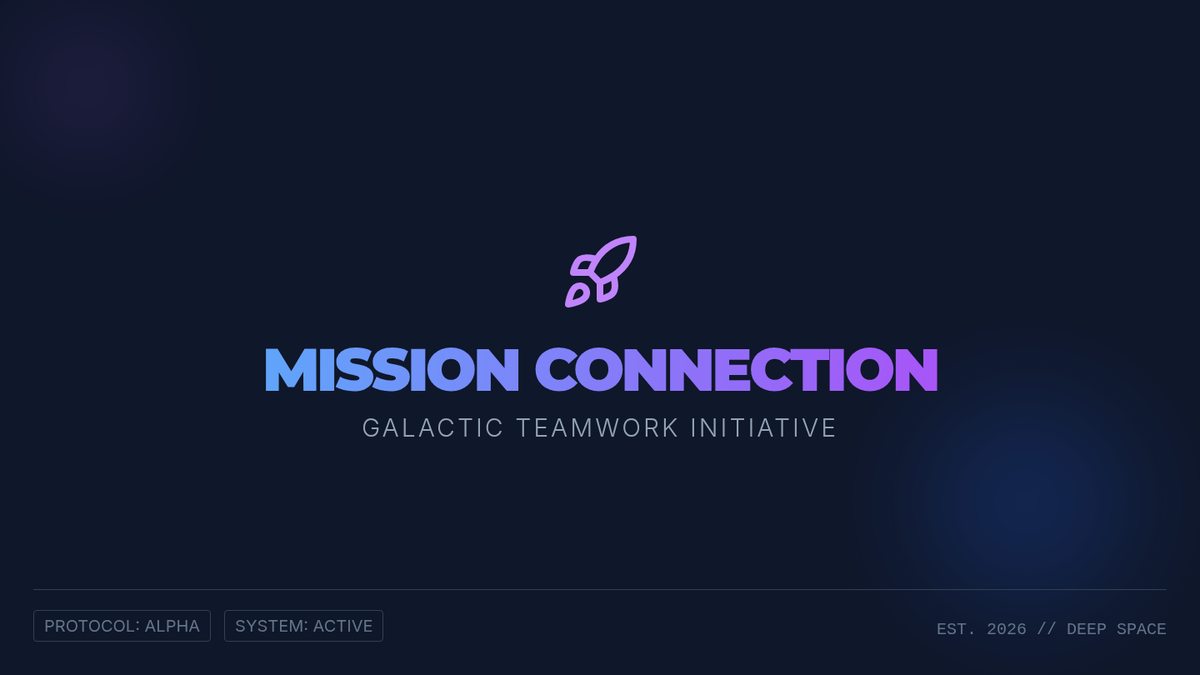 MISSION CONNECTION
GALACTIC TEAMWORK INITIATIVE

PROTOCOL: ALPHA
SYSTEM: ACTIVE
EST. 2026 // DEEP SPACE